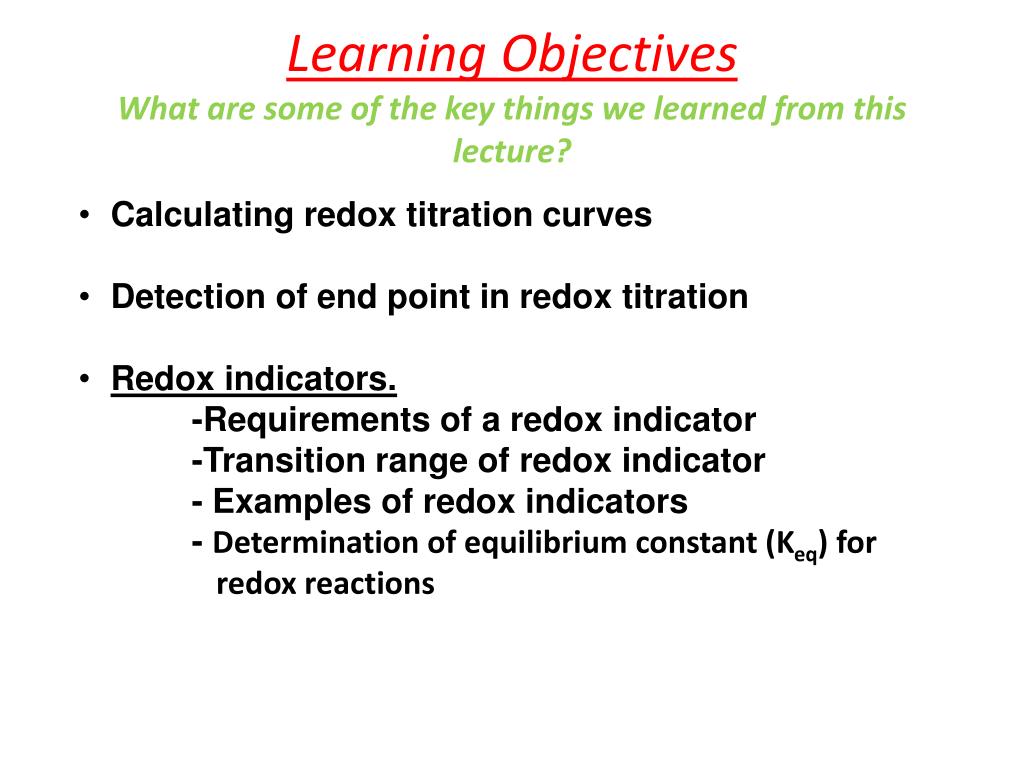 Learning Objectives
What are some of the key things we learned from this lecture?

• Calculating redox titration curves

• Detection of end point in redox titration

• Redox indicators.
-Requirements of a redox indicator
-Transition range of redox indicator
- Examples of redox indicators
- Determination of equilibrium constant ($K_{eq}$) for redox reactions